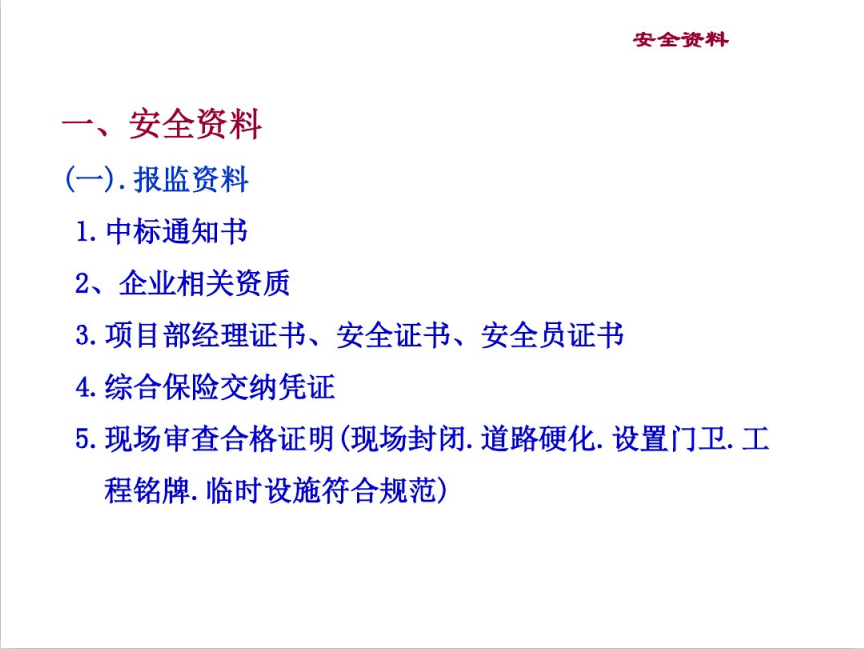 安全资料

一、安全资料

(一).报监资料

1.中标通知书

2、企业相关资质

3.项目部经理证书、安全证书、安全员证书

4.综合保险交纳凭证

5.现场审查合格证明(现场封闭.道路硬化.设置门卫.工程铭牌.临时设施符合规范)